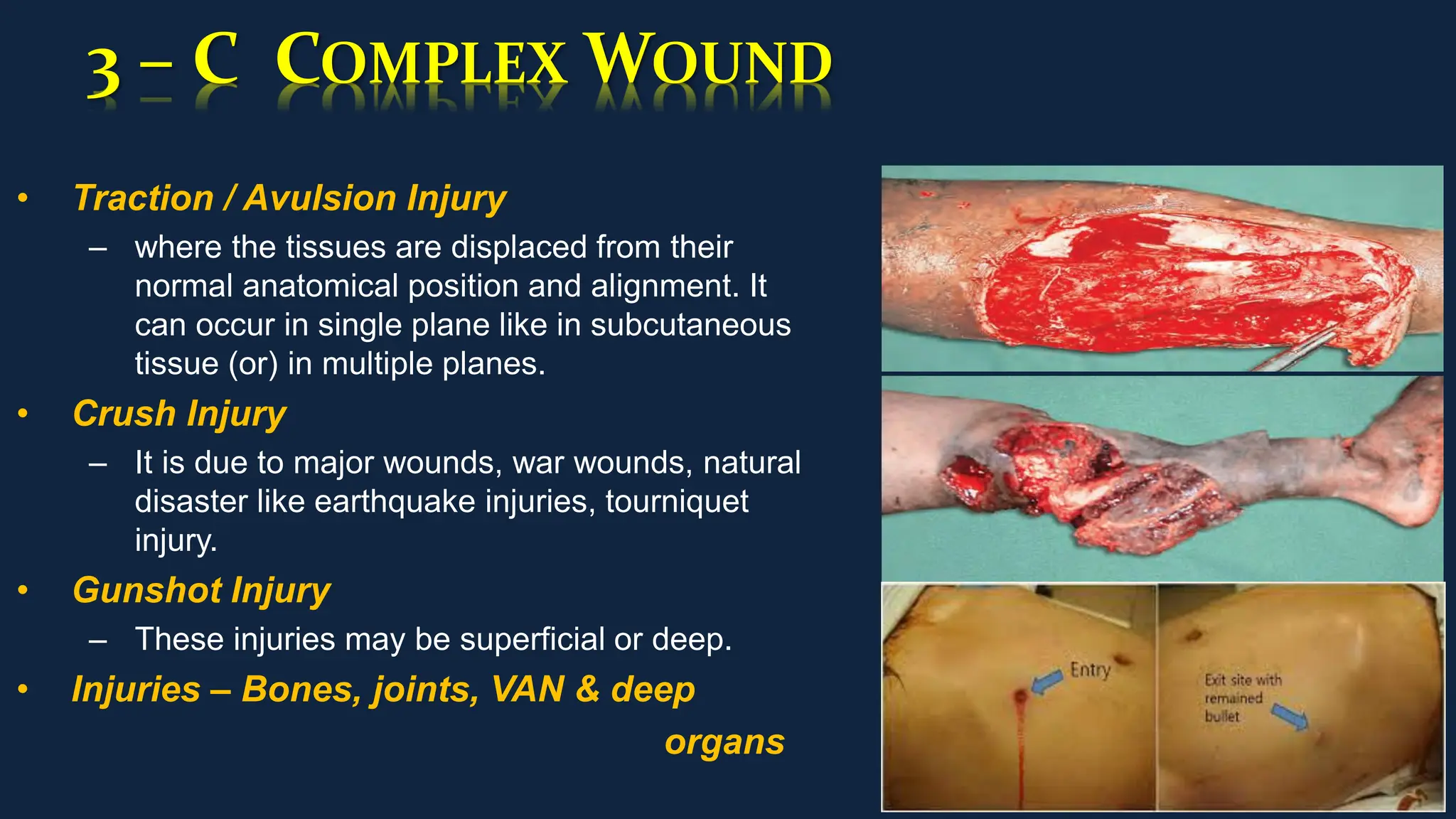 3 – C COMPLEX WOUND

• Traction / Avulsion Injury
– where the tissues are displaced from their normal anatomical position and alignment. It can occur in single plane like in subcutaneous tissue (or) in multiple planes.

• Crush Injury
– It is due to major wounds, war wounds, natural disaster like earthquake injuries, tourniquet injury.

• Gunshot Injury
– These injuries may be superficial or deep.

• Injuries – Bones, joints, VAN & deep organs

Entry

Exit site with remained bullet